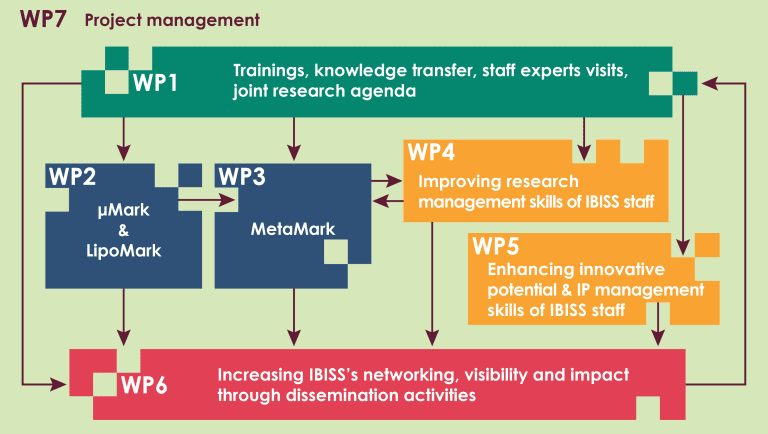 WP7 Project management

WP1 Trainings, knowledge transfer, staff experts visits, joint research agenda

WP2 µMark & LipoMark

WP3 MetaMark

WP4 Improving research management skills of IBISS staff

WP5 Enhancing innovative potential & IP management skills of IBISS staff

WP6 Increasing IBISS's networking, visibility and impact through dissemination activities